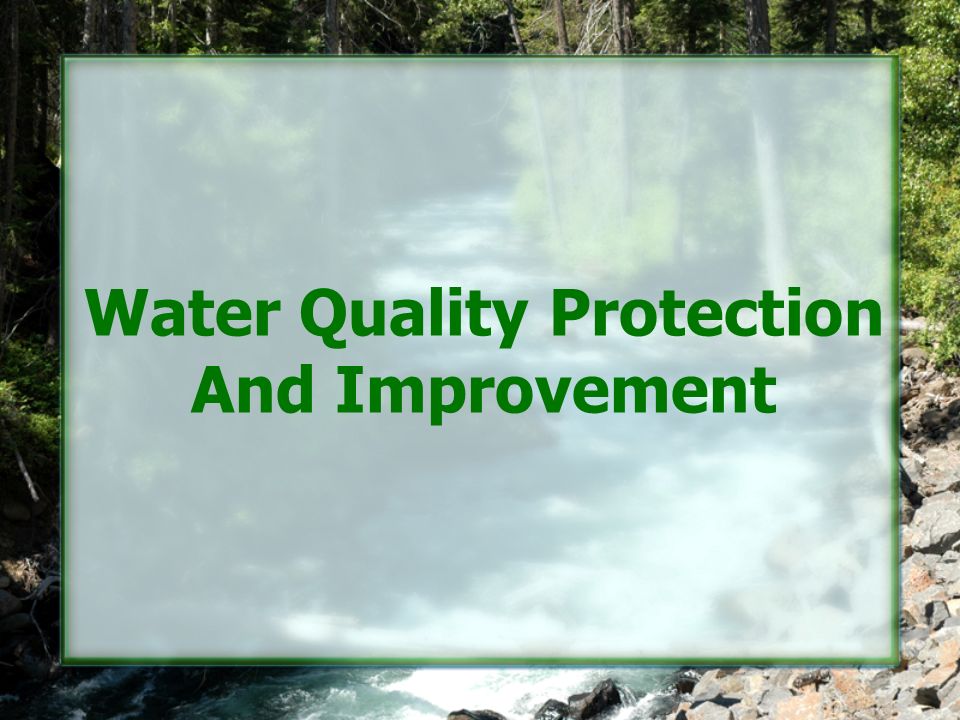 Water Quality Protection
And Improvement